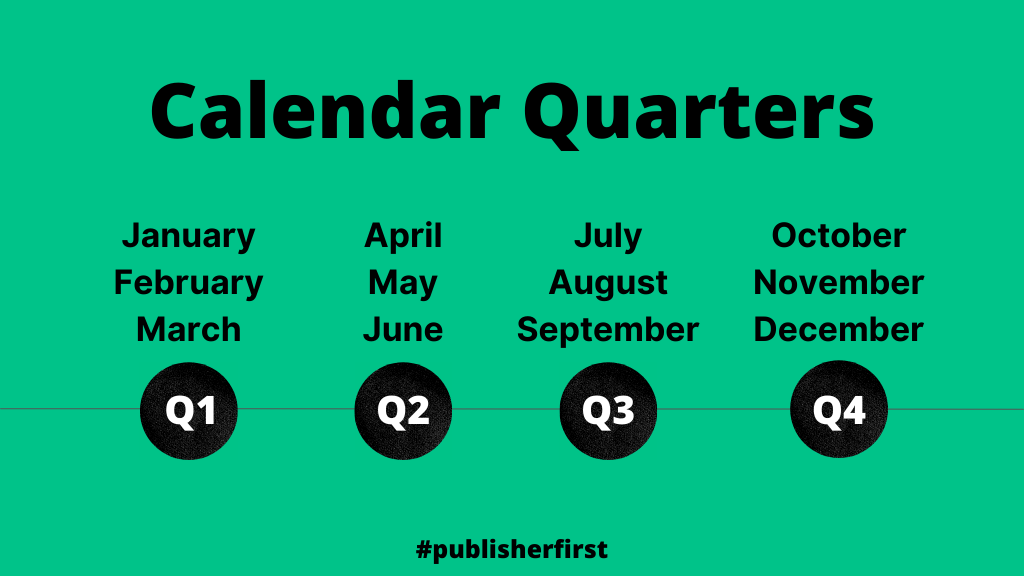 Calendar Quarters

January
February
March

Q1

April
May
June

Q2

July
August
September

Q3

October
November
December

Q4

#publisherfirst